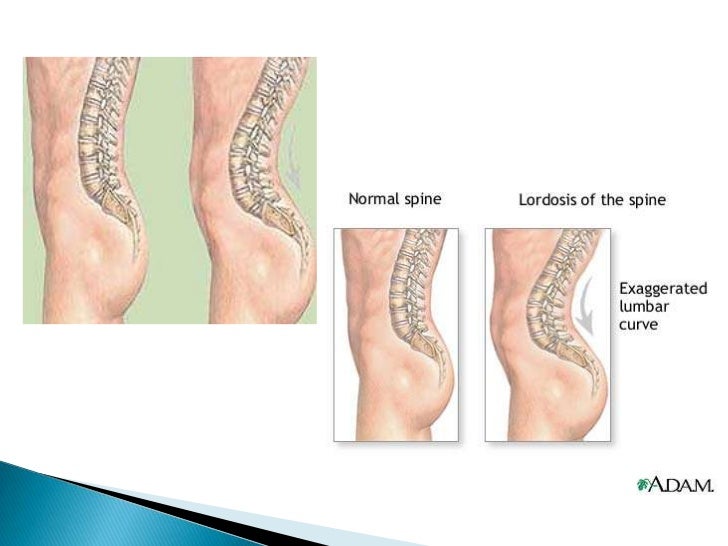 Normal spine

Lordosis of the spine

Exaggerated lumbar curve

A.D.A.M.